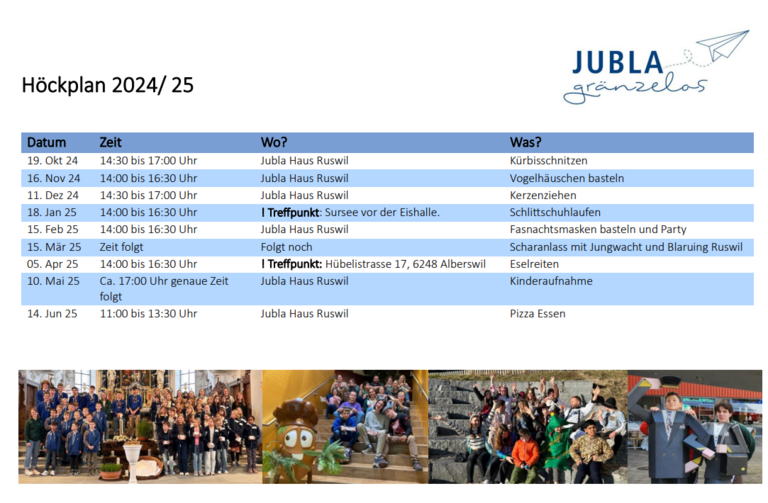 Höckplan 2024/ 25

JUBLA gränzelos

| Datum | Zeit | Wo? | Was? |
|---|---|---|---|
| 19. Okt 24 | 14:30 bis 17:00 Uhr | Jubla Haus Ruswil | Kürbisschnitzen |
| 16. Nov 24 | 14:00 bis 16:30 Uhr | Jubla Haus Ruswil | Vogelhäuschen basteln |
| 11. Dez 24 | 14:30 bis 17:00 Uhr | Jubla Haus Ruswil | Kerzenziehen |
| 18. Jan 25 | 14:00 bis 16:30 Uhr | ! Treffpunkt: Sursee vor der Eishalle. | Schlittschuhlaufen |
| 15. Feb 25 | 14:00 bis 16:30 Uhr | Jubla Haus Ruswil | Fasnachtsmasken basteln und Party |
| 15. Mär 25 | Zeit folgt | Folgt noch | Scharanlass mit Jungwacht und Blaruing Ruswil |
| 05. Apr 25 | 14:00 bis 16:30 Uhr | ! Treffpunkt: Hübelistrasse 17, 6248 Alberswil | Eselreiten |
| 10. Mai 25 | Ca. 17:00 Uhr genaue Zeit folgt | Jubla Haus Ruswil | Kinderaufnahme |
| 14. Jun 25 | 11:00 bis 13:30 Uhr | Jubla Haus Ruswil | Pizza Essen |